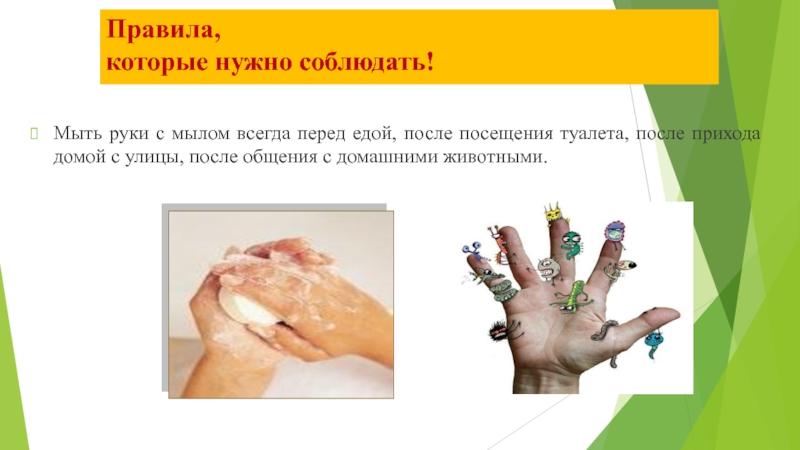 Правила,
которые нужно соблюдать!

Мыть руки с мылом всегда перед едой, после посещения туалета, после прихода домой с улицы, после общения с домашними животными.